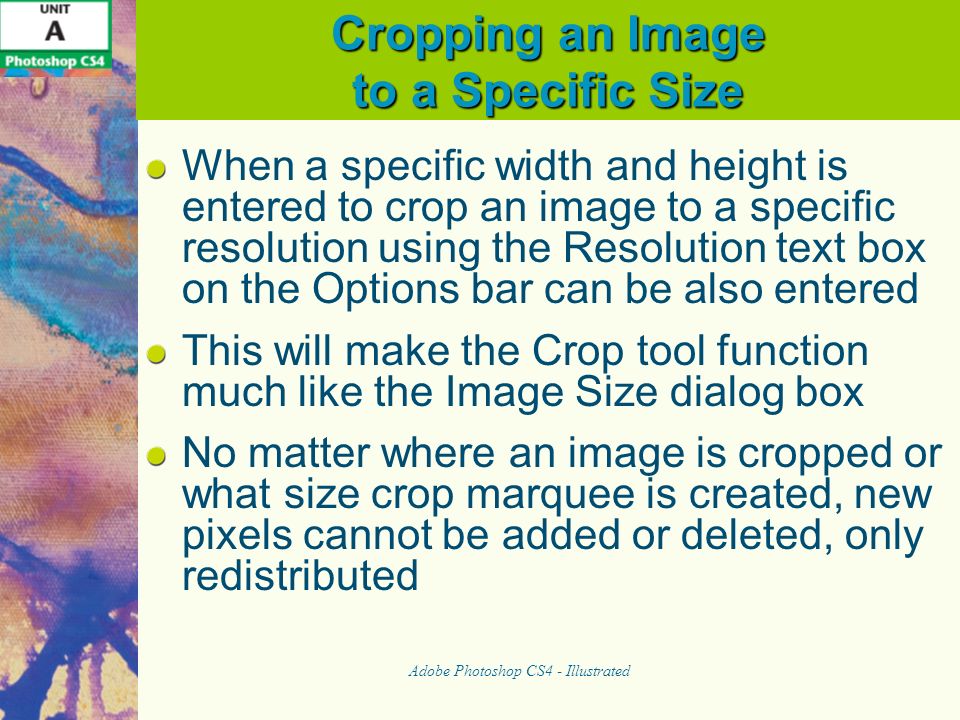 UNIT
A
Photoshop CS4

Cropping an Image to a Specific Size

When a specific width and height is entered to crop an image to a specific resolution using the Resolution text box on the Options bar can be also entered

This will make the Crop tool function much like the Image Size dialog box

No matter where an image is cropped or what size crop marquee is created, new pixels cannot be added or deleted, only redistributed

Adobe Photoshop CS4 - Illustrated